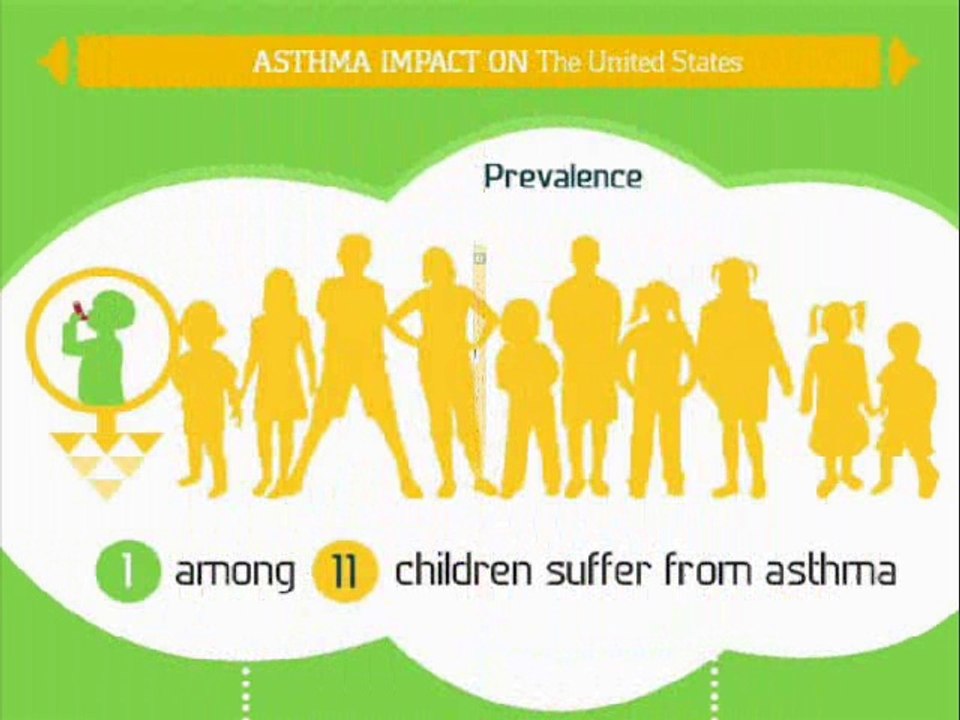 ASTHMA IMPACT ON The United States

Prevalence

1 among 11 children suffer from asthma